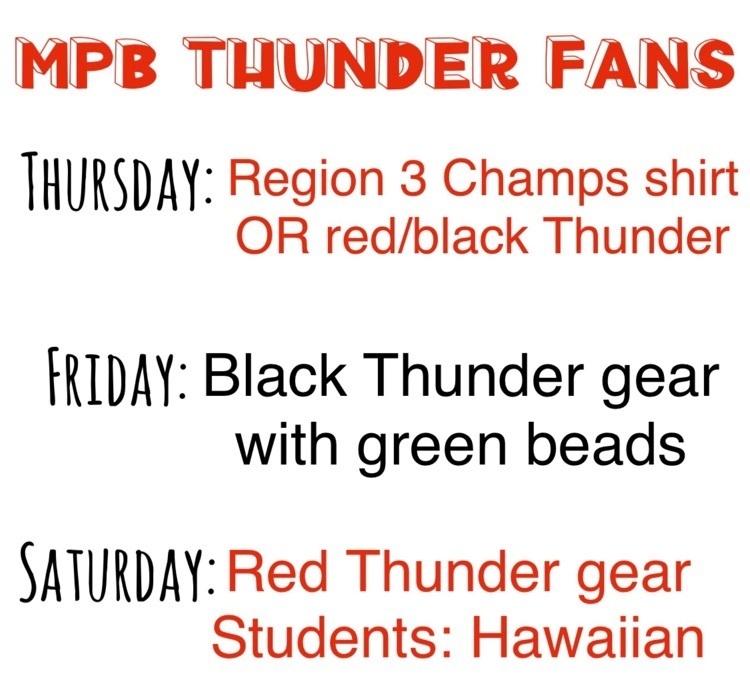 MPB THUNDER FANS

THURSDAY: Region 3 Champs shirt OR red/black Thunder

FRIDAY: Black Thunder gear with green beads

SATURDAY: Red Thunder gear Students: Hawaiian